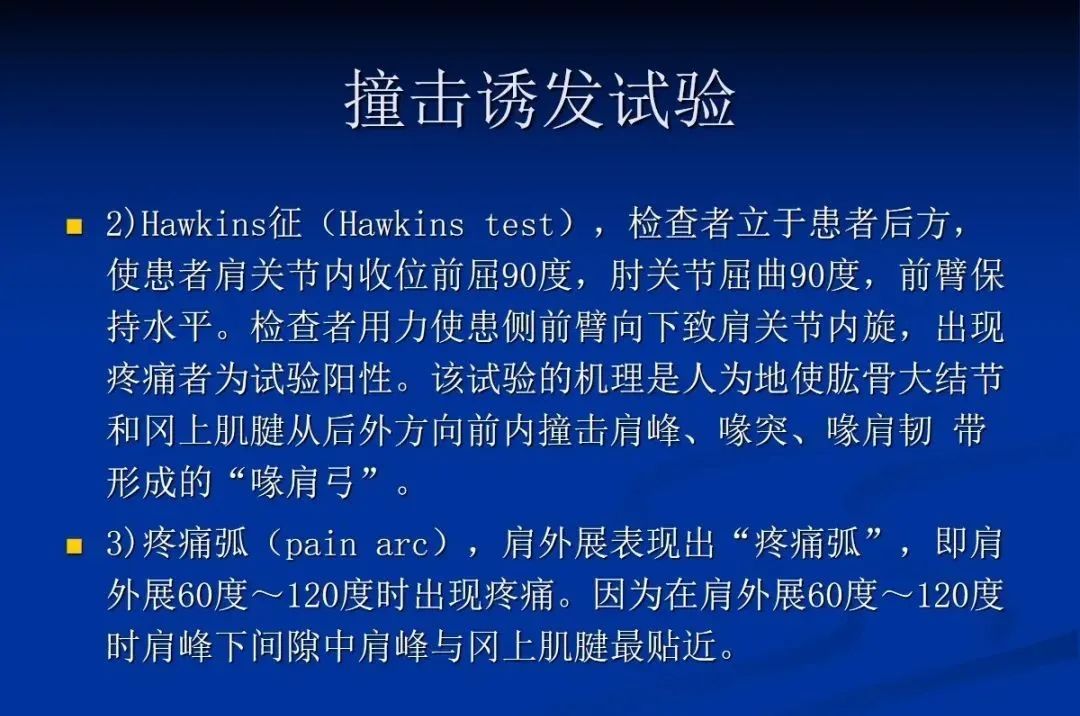 撞击诱发试验

2)Hawkins征（Hawkins test），检查者立于患者后方，使患者肩关节内收位前屈90度，肘关节屈曲90度，前臂保持水平。检查者用力使患侧前臂向下致肩关节内旋，出现疼痛者为试验阳性。该试验的机理是人为地使肱骨大结节和冈上肌腱从后外方向前内撞击肩峰、喙突、喙肩韧 带形成的“喙肩弓”。

3)疼痛弧（pain arc），肩外展表现出“疼痛弧”，即肩外展60度～120度时出现疼痛。因为在肩外展60度～120度时肩峰下间隙中肩峰与冈上肌腱最贴近。